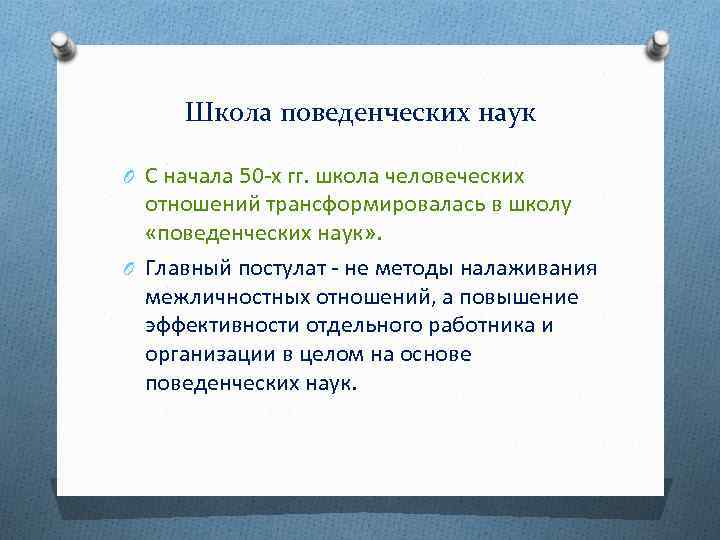 Школа поведенческих наук

С начала 50-х гг. школа человеческих отношений трансформировалась в школу «поведенческих наук».

Главный постулат - не методы налаживания межличностных отношений, а повышение эффективности отдельного работника и организации в целом на основе поведенческих наук.